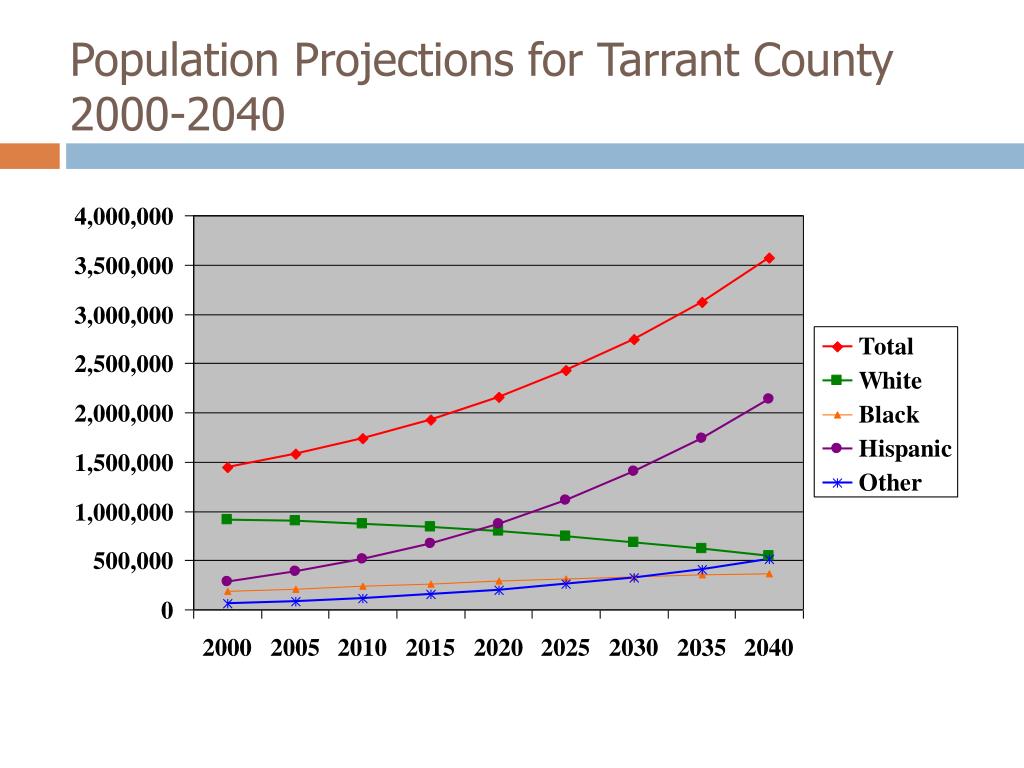 Population Projections for Tarrant County 2000-2040

4,000,000
3,500,000
3,000,000
2,500,000
2,000,000
1,500,000
1,000,000
500,000
0

2000 2005 2010 2015 2020 2025 2030 2035 2040

Total
White
Black
Hispanic
Other